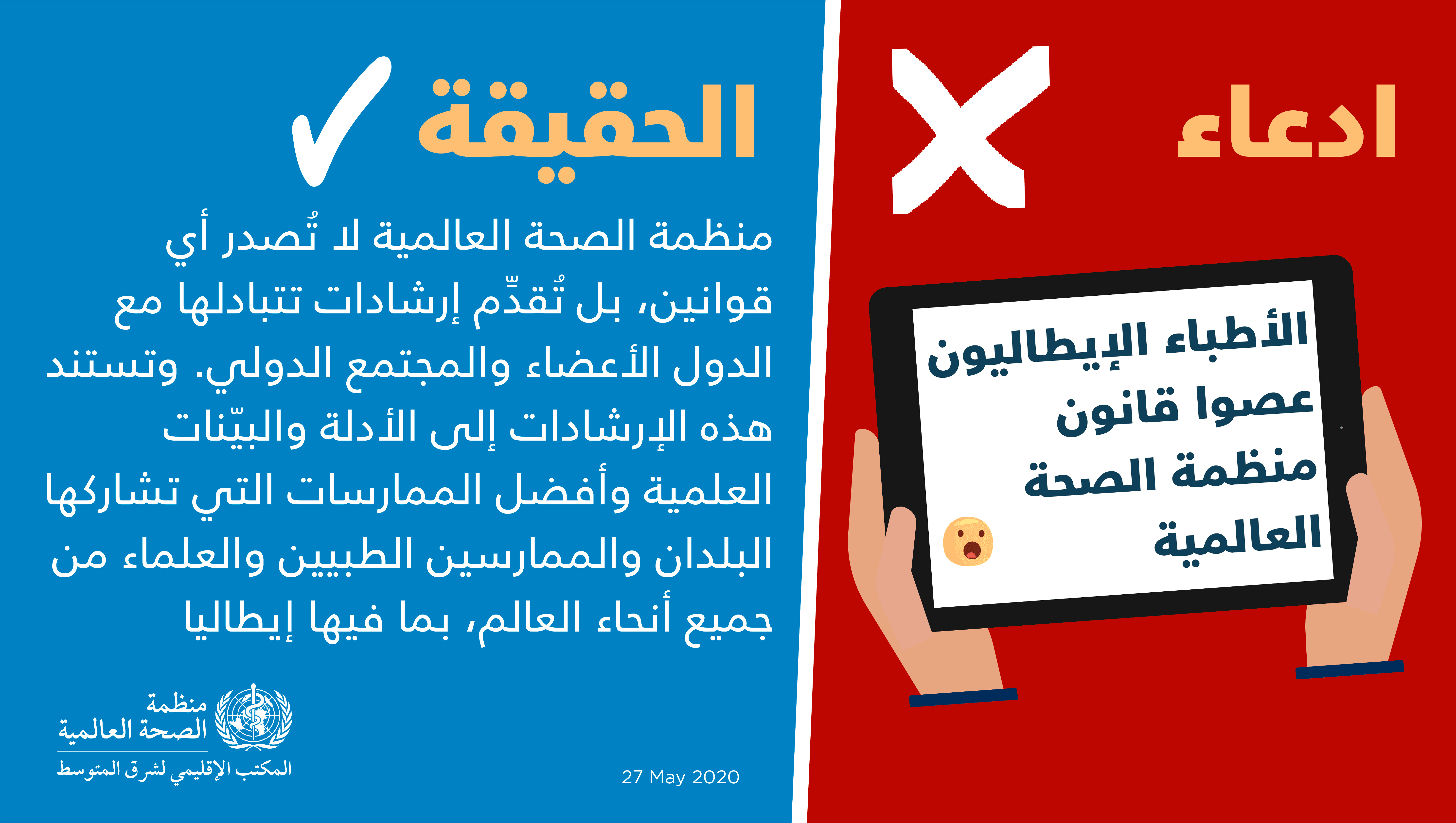 ادعاء

الأطباء الإيطاليون عصوا قانون منظمة الصحة العالمية

الحقيقة

منظمة الصحة العالمية لا تُصدر أي قوانين، بل تُقدِّم إرشادات تتبادلها مع الدول الأعضاء والمجتمع الدولي. وتستند هذه الإرشادات إلى الأدلة والبيّنات العلمية وأفضل الممارسات التي تشاركها البلدان والممارسين الطبيين والعلماء من جميع أنحاء العالم، بما فيها إيطاليا

منظمة الصحة العالمية
المكتب الإقليمي لشرق المتوسط

27 May 2020